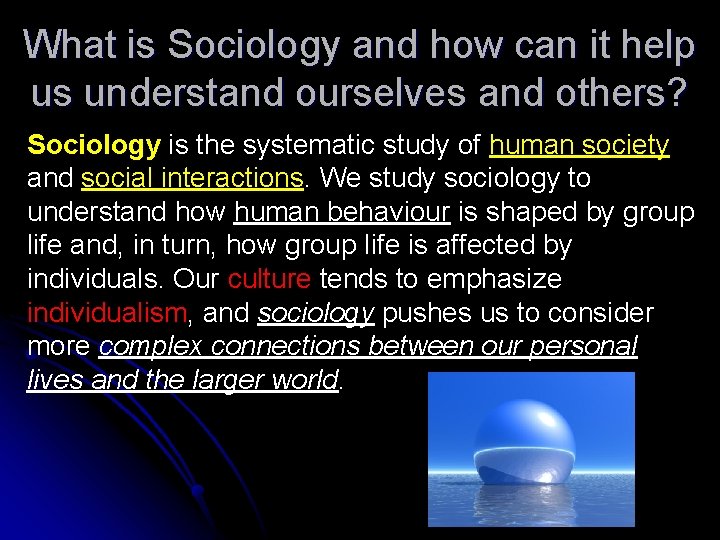 What is Sociology and how can it help us understand ourselves and others?

Sociology is the systematic study of human society and social interactions. We study sociology to understand how human behaviour is shaped by group life and, in turn, how group life is affected by individuals. Our culture tends to emphasize individualism, and sociology pushes us to consider more complex connections between our personal lives and the larger world.